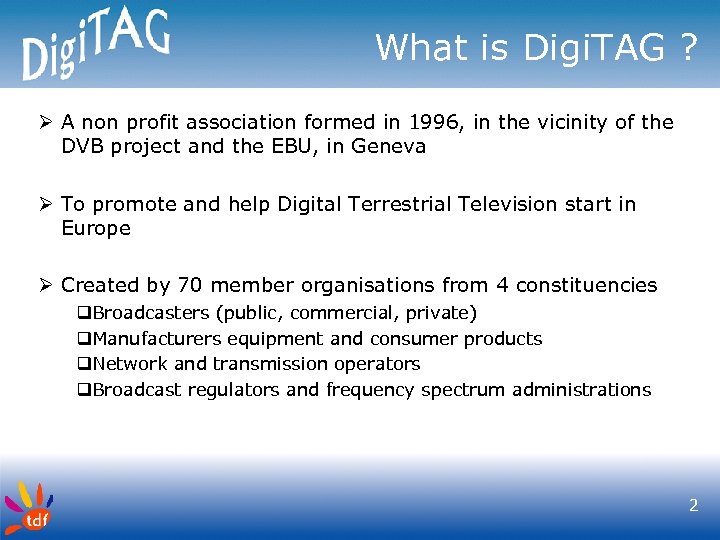 DigiTAG

What is DigiTAG ?

➢ A non profit association formed in 1996, in the vicinity of the DVB project and the EBU, in Geneva

➢ To promote and help Digital Terrestrial Television start in Europe

➢ Created by 70 member organisations from 4 constituencies

❑Broadcasters (public, commercial, private)

❑Manufacturers equipment and consumer products

❑Network and transmission operators

❑Broadcast regulators and frequency spectrum administrations

tdf

2